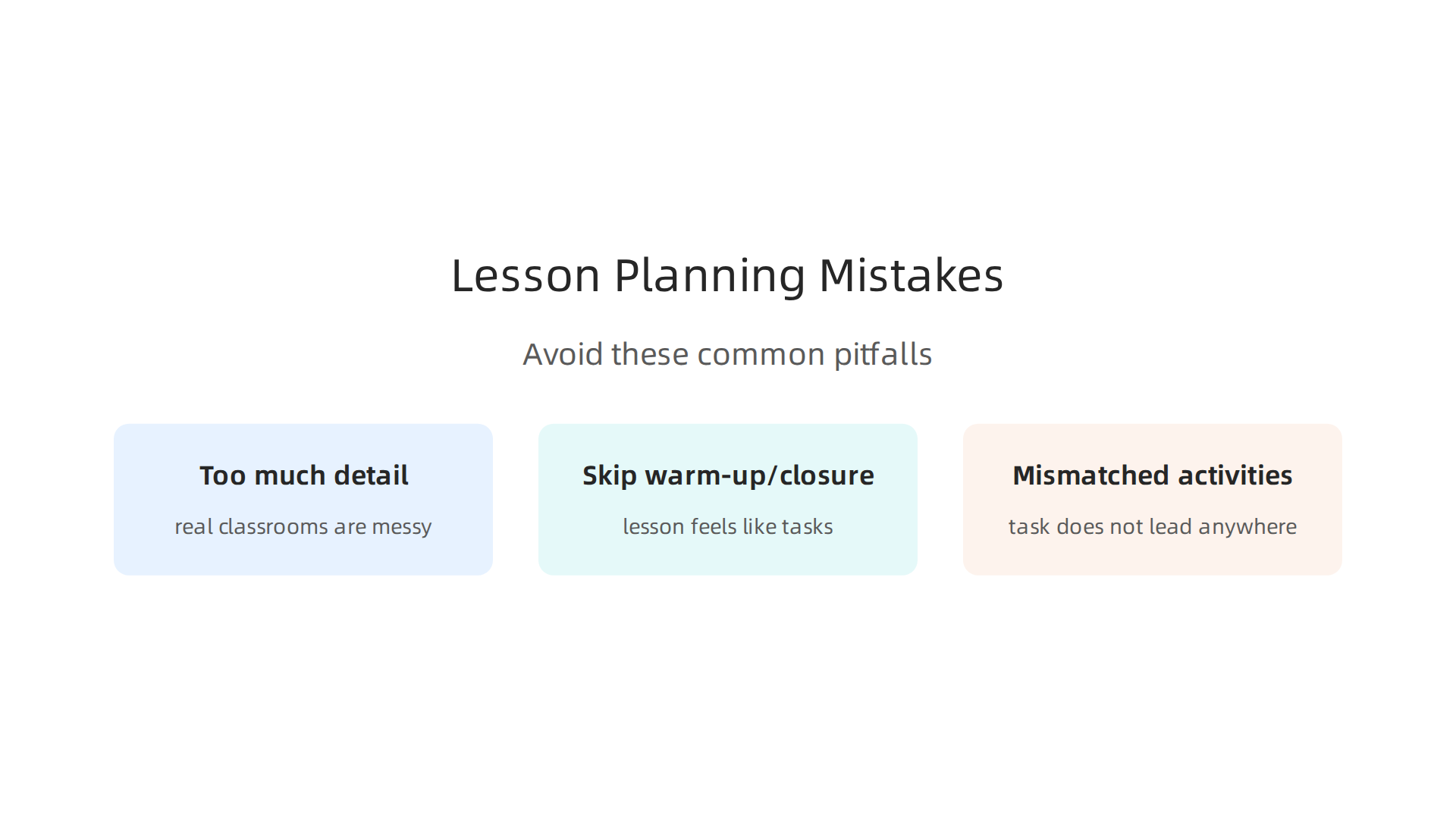 Lesson Planning Mistakes

Avoid these common pitfalls

Too much detail

real classrooms are messy

Skip warm-up/closure

lesson feels like tasks

Mismatched activities

task does not lead anywhere